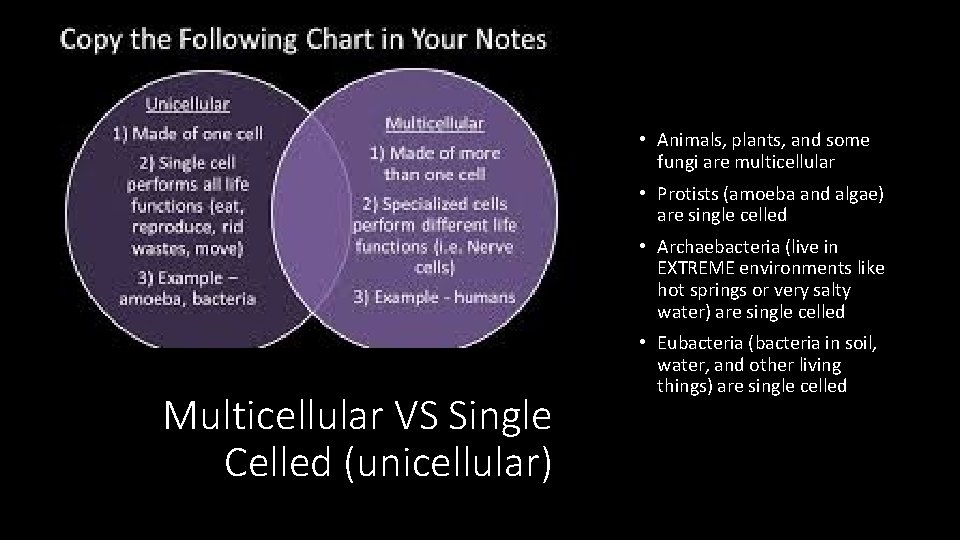 Copy the Following Chart in Your Notes

Unicellular
1) Made of one cell
2) Single cell performs all life functions (eat, reproduce, rid wastes, move)
3) Example – amoeba, bacteria

Multicellular
1) Made of more than one cell
2) Specialized cells perform different life functions (i.e. Nerve cells)
3) Example - humans

Multicellular VS Single Celled (unicellular)

• Animals, plants, and some fungi are multicellular
• Protists (amoeba and algae) are single celled
• Archaebacteria (live in EXTREME environments like hot springs or very salty water) are single celled
• Eubacteria (bacteria in soil, water, and other living things) are single celled